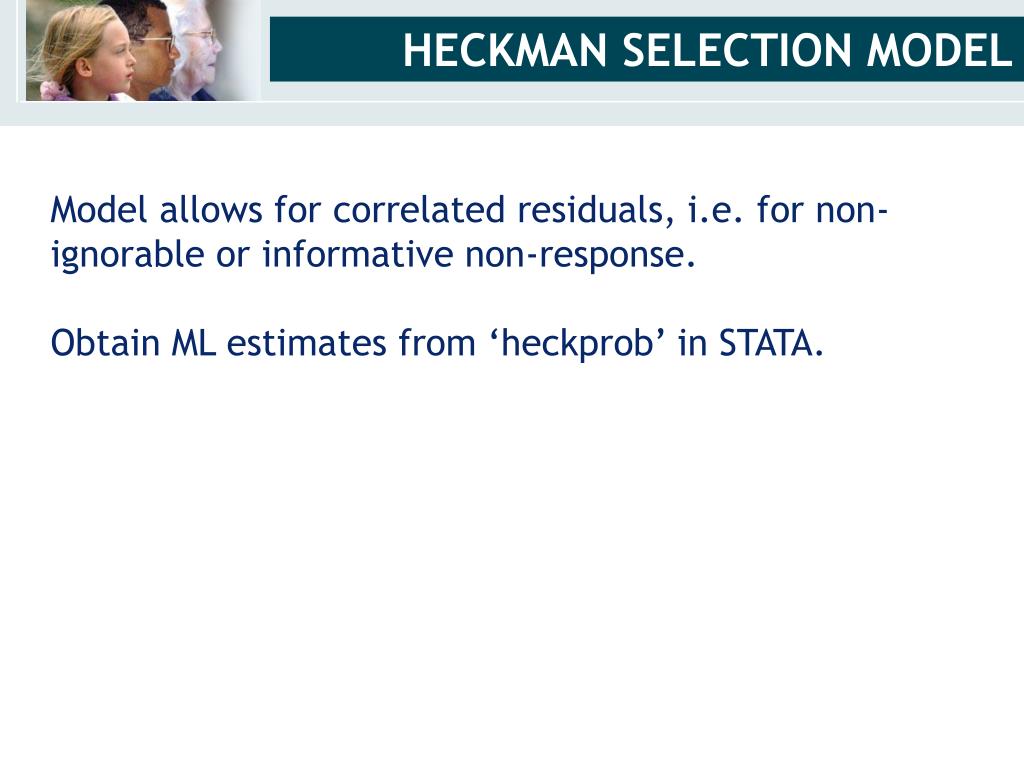 HECKMAN SELECTION MODEL

Model allows for correlated residuals, i.e. for non-ignorable or informative non-response.

Obtain ML estimates from ‘heckprob’ in STATA.